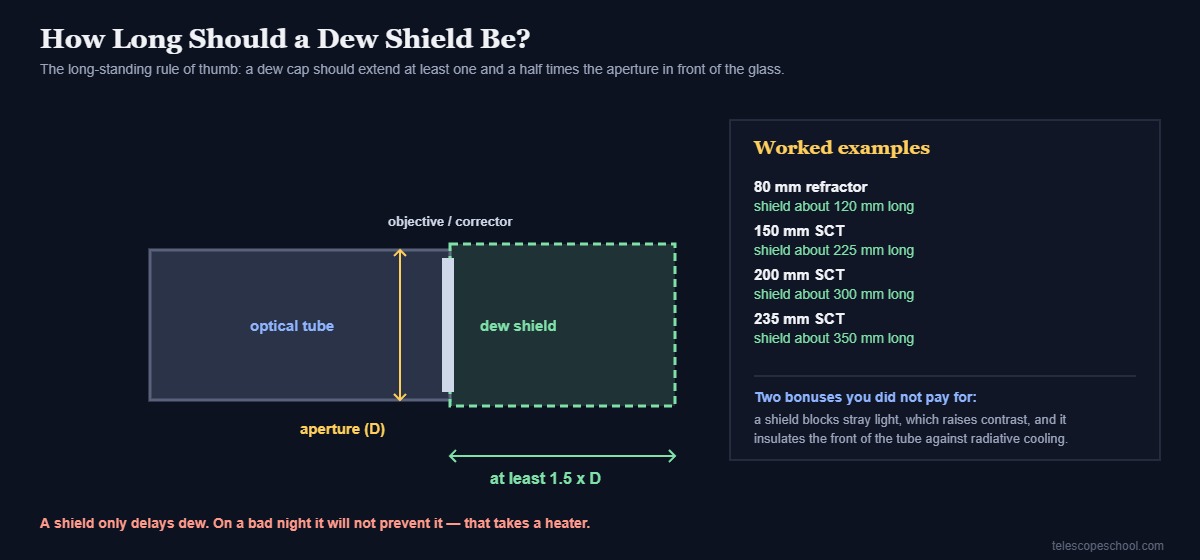 How Long Should a Dew Shield Be?

The long-standing rule of thumb: a dew cap should extend at least one and a half times the aperture in front of the glass.

objective / corrector

optical tube

dew shield

aperture (D)

at least 1.5 x D

Worked examples

80 mm refractor
shield about 120 mm long

150 mm SCT
shield about 225 mm long

200 mm SCT
shield about 300 mm long

235 mm SCT
shield about 350 mm long

Two bonuses you did not pay for:
a shield blocks stray light, which raises contrast, and it insulates the front of the tube against radiative cooling.

A shield only delays dew. On a bad night it will not prevent it — that takes a heater.

telescopeschool.com